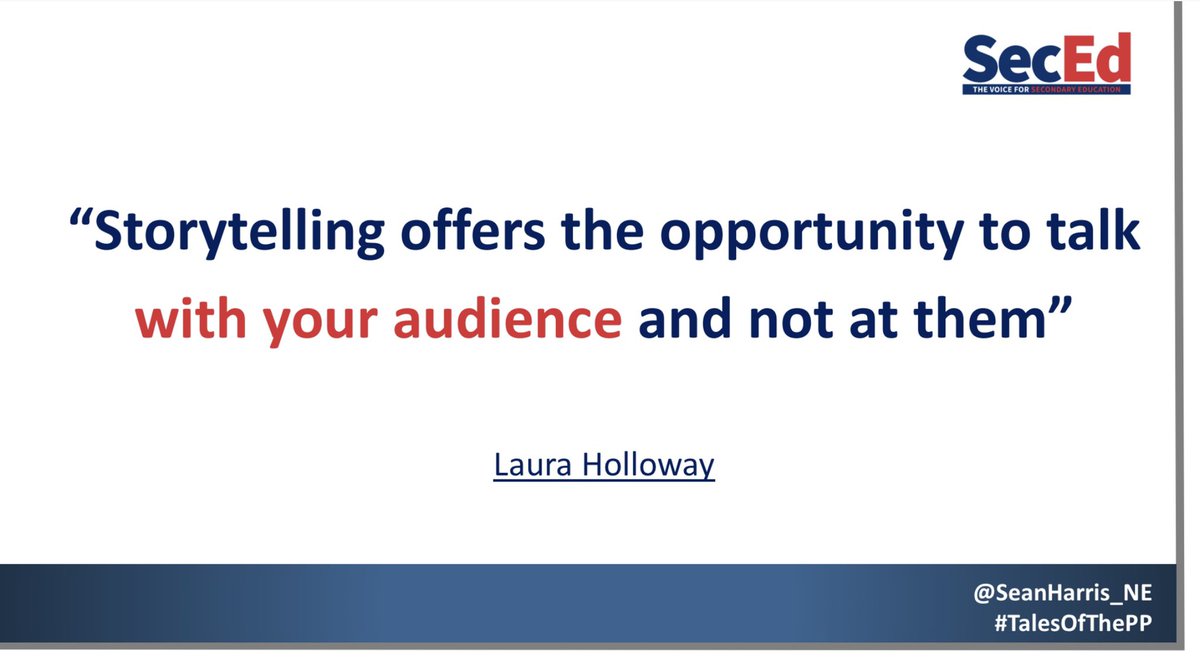 SecEd
THE VOICE FOR SECONDARY EDUCATION

“Storytelling offers the opportunity to talk with your audience and not at them”

Laura Holloway

@SeanHarris_NE
#TalesOfThePP